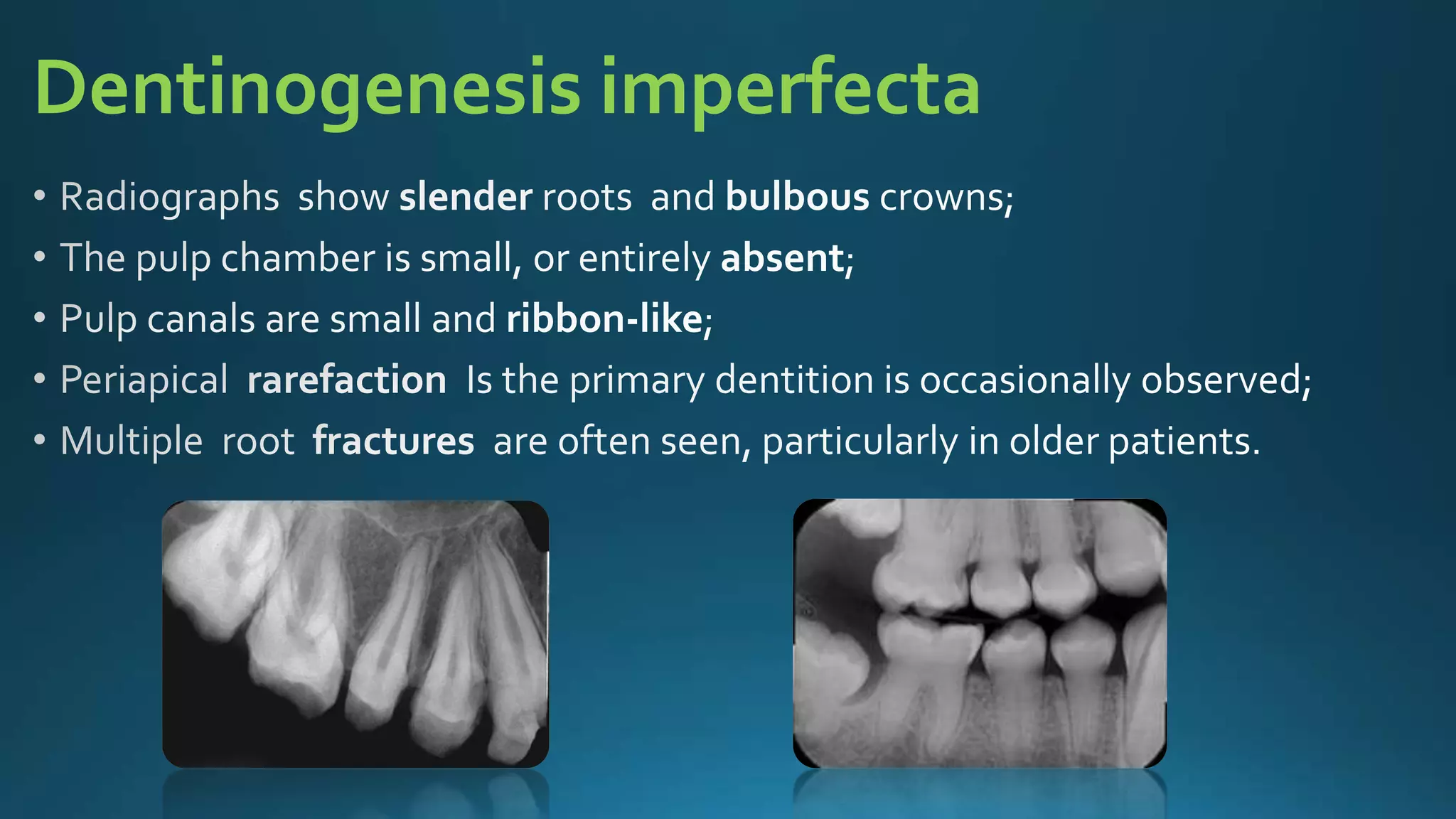 Dentinogenesis imperfecta

• Radiographs show slender roots and bulbous crowns;
• The pulp chamber is small, or entirely absent;
• Pulp canals are small and ribbon-like;
• Periapical rarefaction Is the primary dentition is occasionally observed;
• Multiple root fractures are often seen, particularly in older patients.